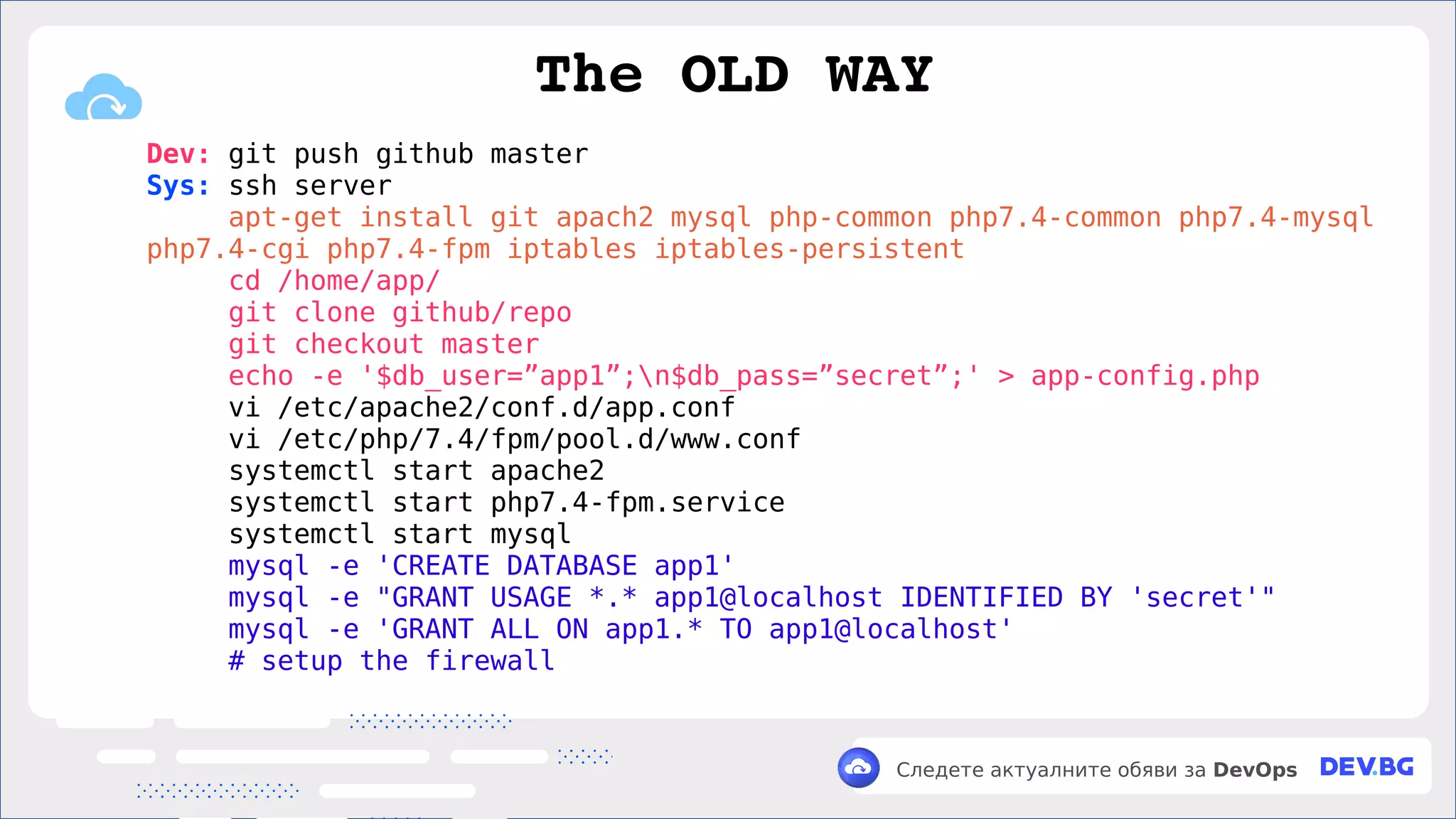 The OLD WAY

Dev: git push github master
Sys: ssh server
apt-get install git apach2 mysql php-common php7.4-common php7.4-mysql php7.4-cgi php7.4-fpm iptables iptables-persistent
cd /home/app/
git clone github/repo
git checkout master
echo -e '$db_user=”app1”;\n$db_pass=”secret”;' > app-config.php
vi /etc/apache2/conf.d/app.conf
vi /etc/php/7.4/fpm/pool.d/www.conf
systemctl start apache2
systemctl start php7.4-fpm.service
systemctl start mysql
mysql -e 'CREATE DATABASE app1'
mysql -e "GRANT USAGE *.* app1@localhost IDENTIFIED BY 'secret'"
mysql -e 'GRANT ALL ON app1.* TO app1@localhost'
# setup the firewall

Следете актуалните обяви за DevOps DEV.BG